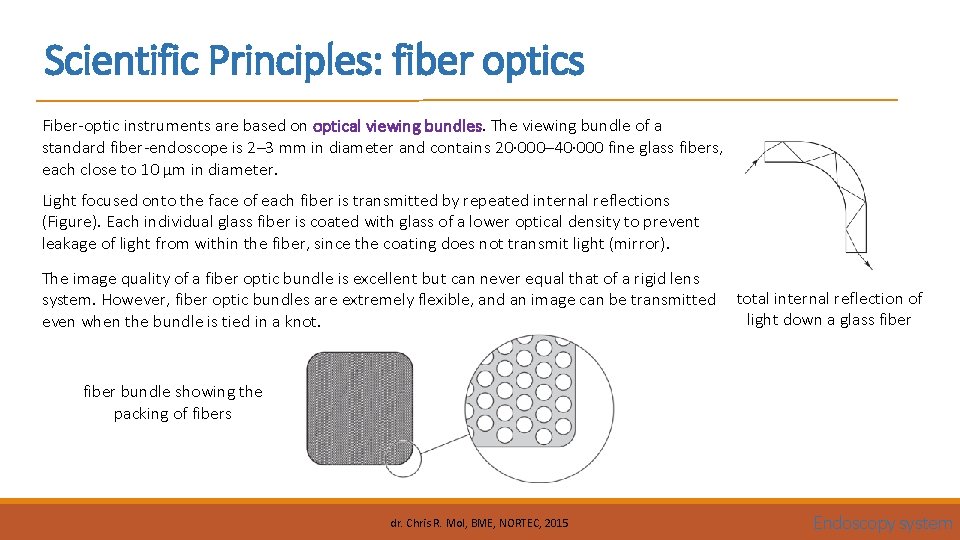 Scientific Principles: fiber optics

Fiber-optic instruments are based on optical viewing bundles. The viewing bundle of a standard fiber-endoscope is 2–3 mm in diameter and contains 20·000–40·000 fine glass fibers, each close to 10 µm in diameter.

Light focused onto the face of each fiber is transmitted by repeated internal reflections (Figure). Each individual glass fiber is coated with glass of a lower optical density to prevent leakage of light from within the fiber, since the coating does not transmit light (mirror).

The image quality of a fiber optic bundle is excellent but can never equal that of a rigid lens system. However, fiber optic bundles are extremely flexible, and an image can be transmitted even when the bundle is tied in a knot.

total internal reflection of light down a glass fiber

fiber bundle showing the packing of fibers

dr. Chris R. Mol, BME, NORTEC, 2015

Endoscopy system